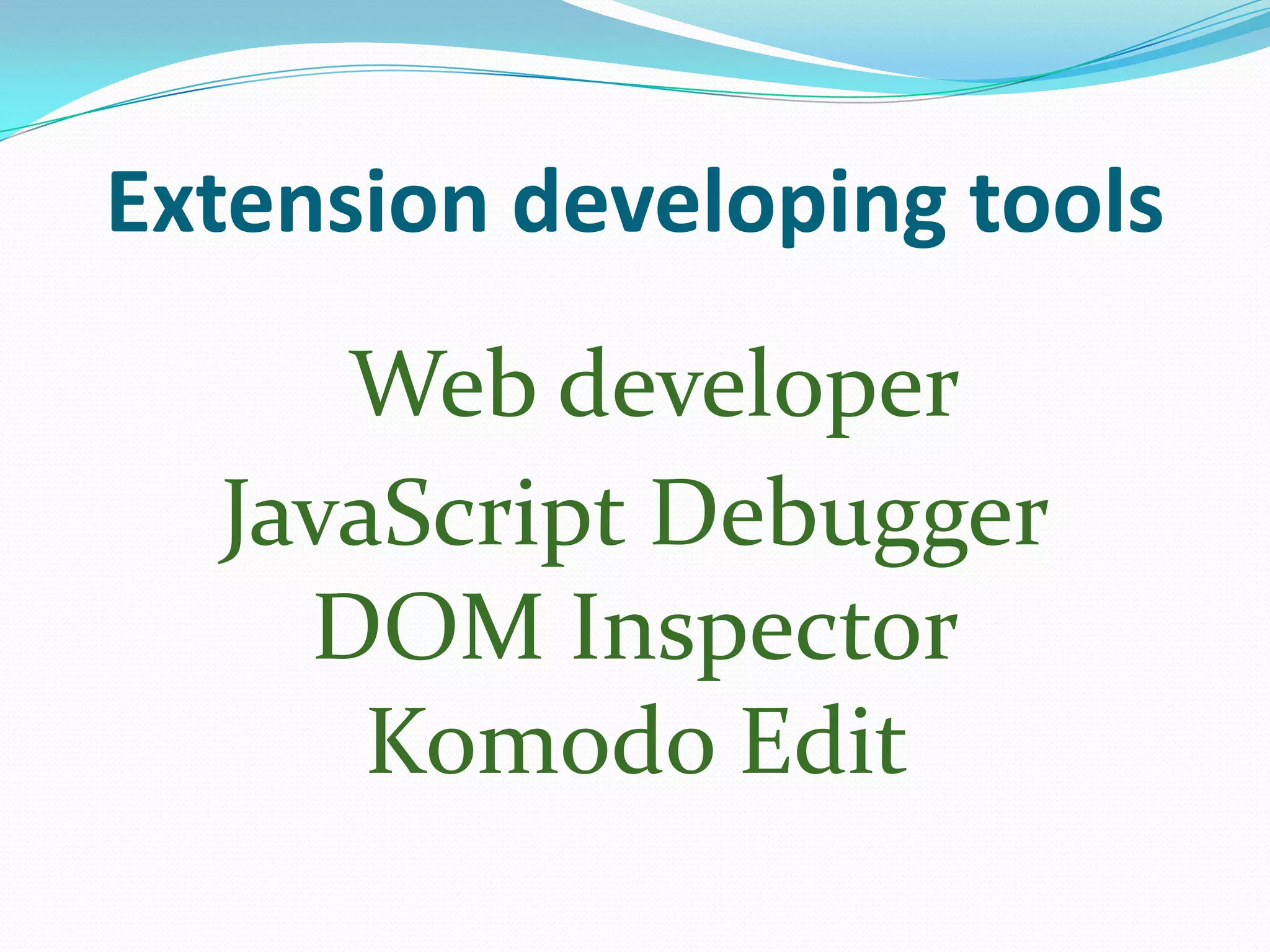 Extension developing tools

Web developer
JavaScript Debugger
DOM Inspector
Komodo Edit